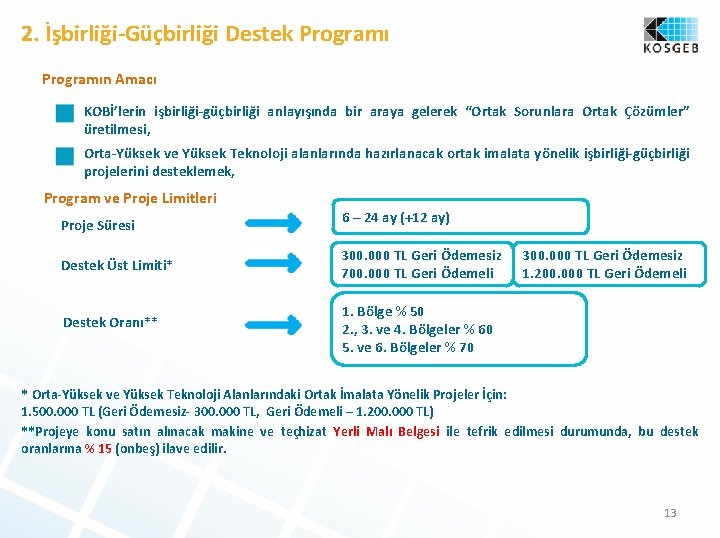 2. İşbirliği-Güçbirliği Destek Programı

KOSGEB

Programın Amacı

KOBİ'lerin işbirliği-güçbirliği anlayışında bir araya gelerek "Ortak Sorunlara Ortak Çözümler" üretilmesi,

Orta-Yüksek ve Yüksek Teknoloji alanlarında hazırlanacak ortak imalata yönelik işbirliği-güçbirliği projelerini desteklemek,

Program ve Proje Limitleri

Proje Süresi

6 – 24 ay (+12 ay)

Destek Üst Limiti*

300.000 TL Geri Ödemesiz
700.000 TL Geri Ödemeli

300.000 TL Geri Ödemesiz
1.200.000 TL Geri Ödemeli

Destek Oranı**

1. Bölge % 50
2., 3. ve 4. Bölgeler % 60
5. ve 6. Bölgeler % 70

* Orta-Yüksek ve Yüksek Teknoloji Alanlarındaki Ortak İmalata Yönelik Projeler İçin:
1.500.000 TL (Geri Ödemesiz- 300.000 TL, Geri Ödemeli – 1.200.000 TL)

**Projeye konu satın alınacak makine ve teçhizat Yerli Malı Belgesi ile tefrik edilmesi durumunda, bu destek oranlarına % 15 (onbeş) ilave edilir.

13